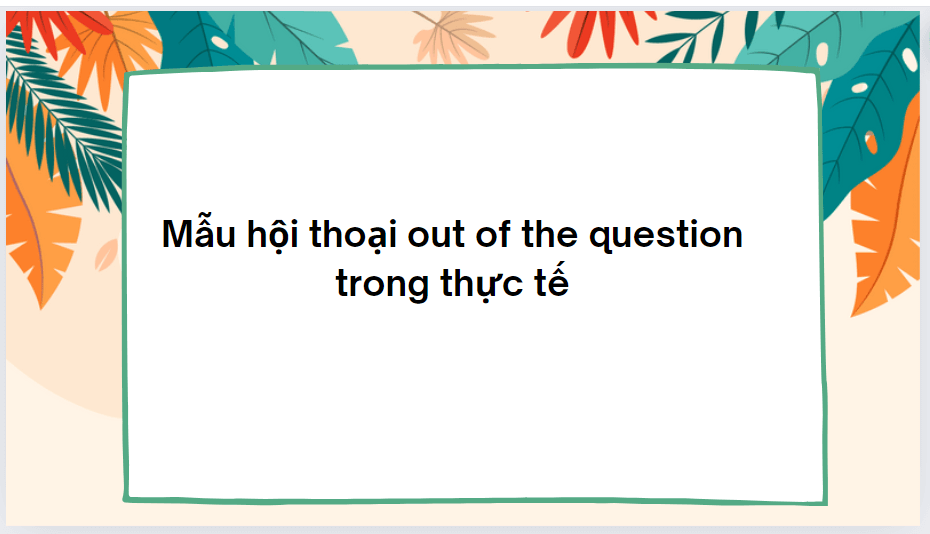 Mẫu hội thoại out of the question trong thực tế